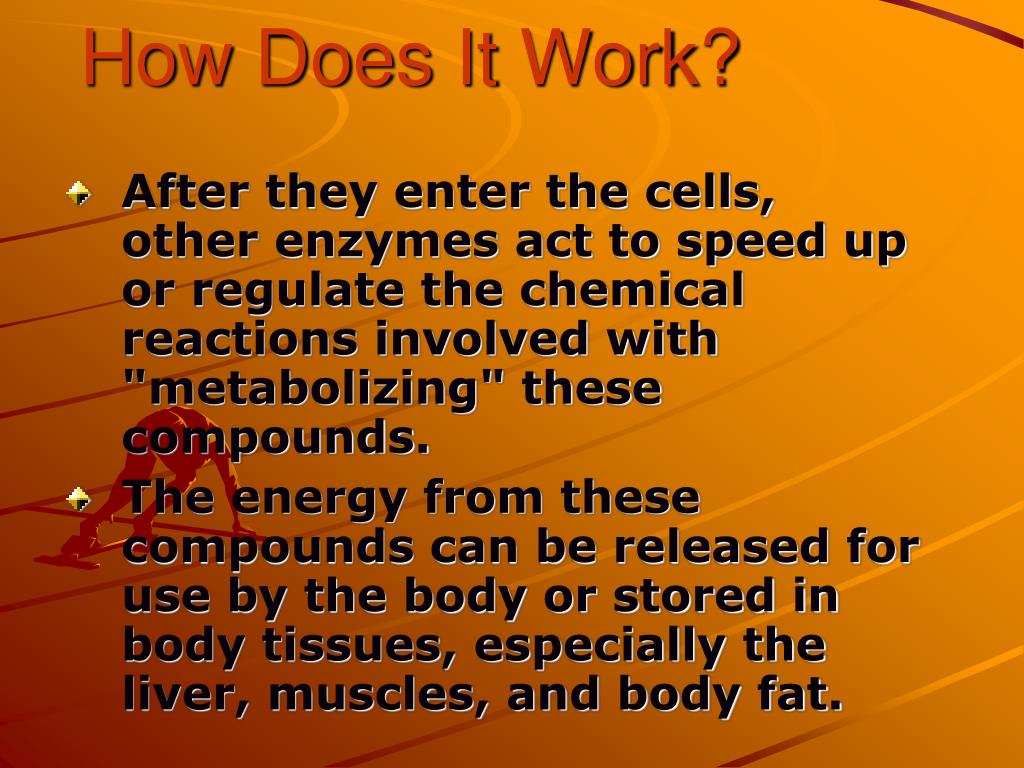 How Does It Work?

After they enter the cells, other enzymes act to speed up or regulate the chemical reactions involved with "metabolizing" these compounds.

The energy from these compounds can be released for use by the body or stored in body tissues, especially the liver, muscles, and body fat.